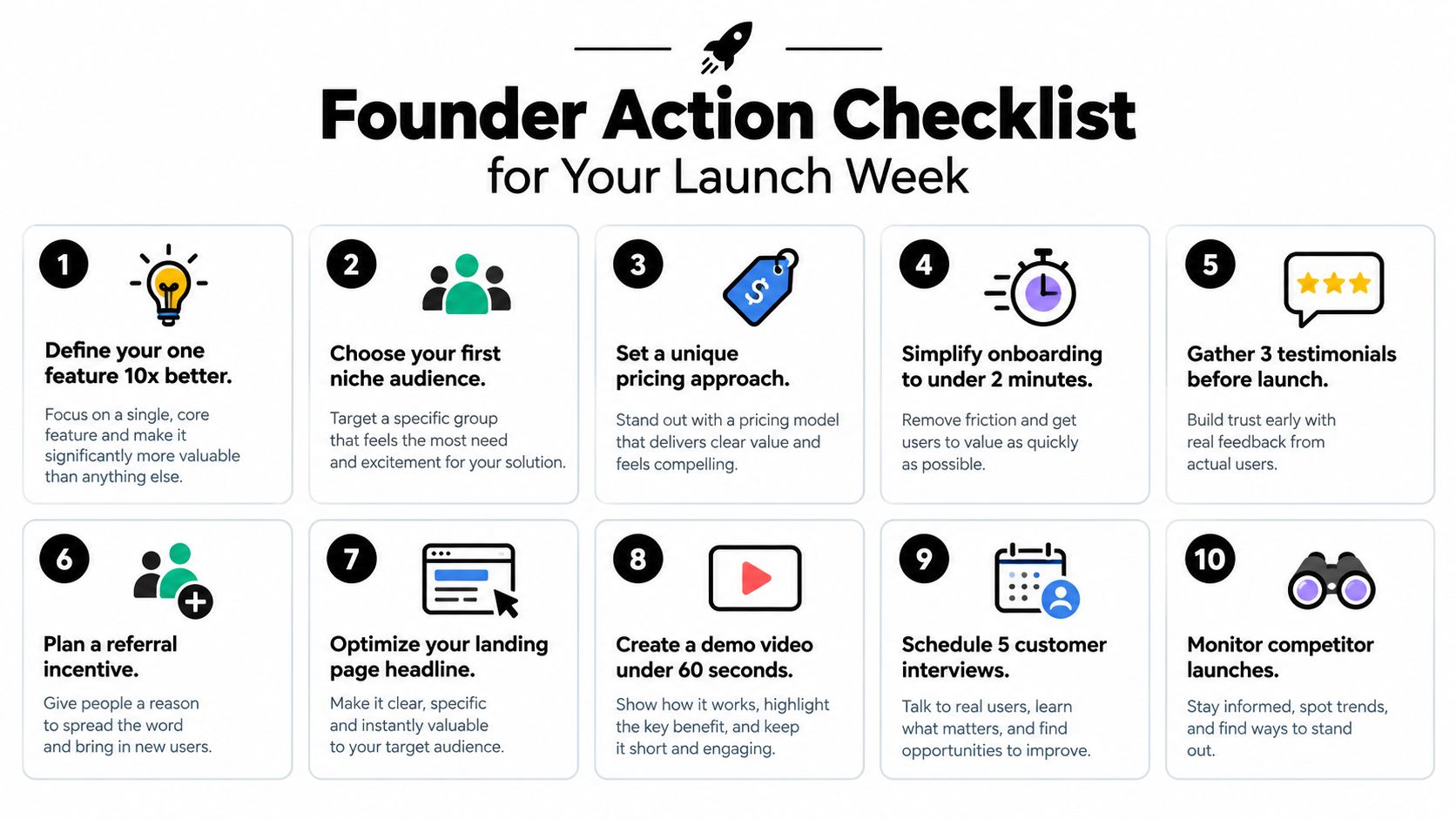 Founder Action Checklist
for Your Launch Week

1

Define your one feature 10x better.

Focus on a single, core feature and make it significantly more valuable than anything else.

2

Choose your first niche audience.

Target a specific group that feels the most need and excitement for your solution.

3

$

Set a unique pricing approach.

Stand out with a pricing model that delivers clear value and feels compelling.

4

Simplify onboarding to under 2 minutes.

Remove friction and get users to value as quickly as possible.

5

Gather 3 testimonials before launch.

Build trust early with real feedback from actual users.

6

Plan a referral incentive.

Give people a reason to spread the word and bring in new users.

7

Optimize your landing page headline.

Make it clear, specific and instantly valuable to your target audience.

8

Create a demo video under 60 seconds.

Show how it works, highlight the key benefit, and keep it short and engaging.

9

Schedule 5 customer interviews.

Talk to real users, learn what matters, and find opportunities to improve.

10

Monitor competitor launches.

Stay informed, spot trends, and find ways to stand out.